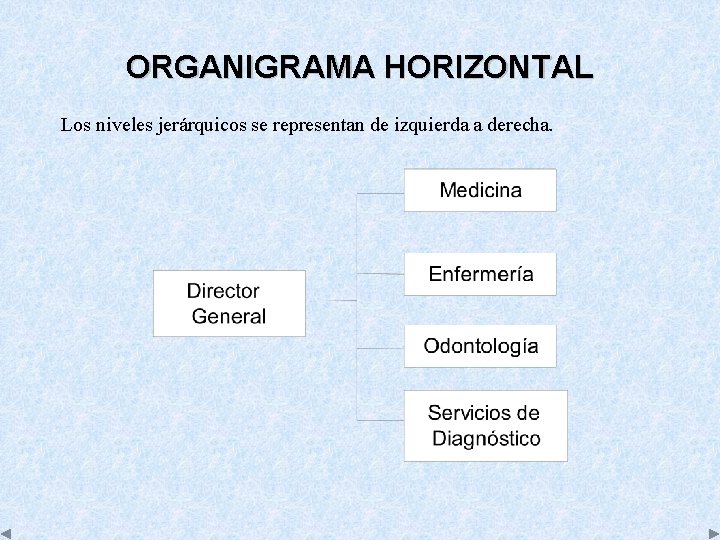 ORGANIGRAMA HORIZONTAL

Los niveles jerárquicos se representan de izquierda a derecha.

Director General

Medicina

Enfermería

Odontología

Servicios de Diagnóstico